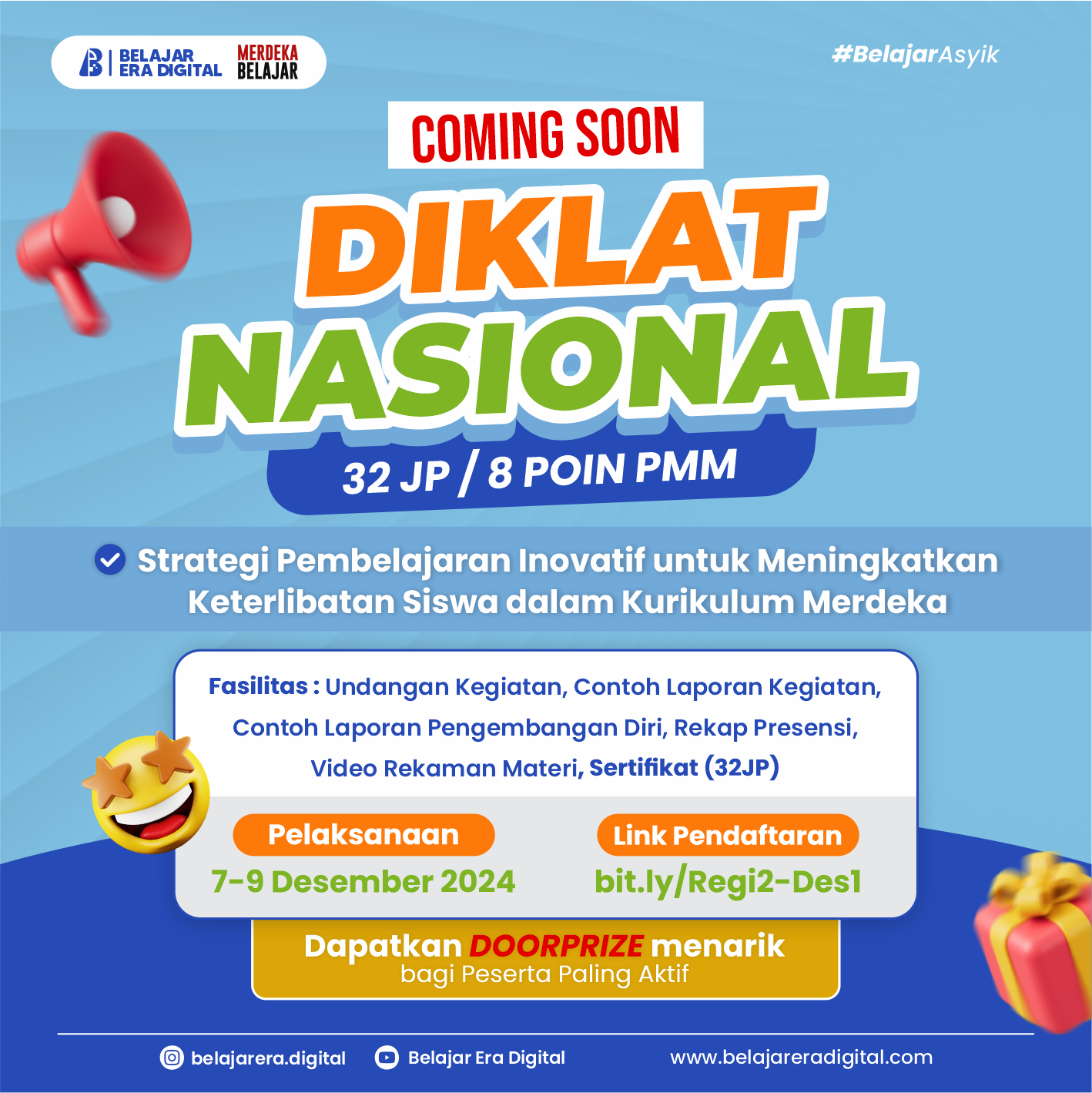 BELAJAR ERA DIGITAL MERDEKA BELAJAR

#BelajarAsyik

COMING SOON

DIKLAT NASIONAL

32 JP / 8 POIN PMM

Strategi Pembelajaran Inovatif untuk Meningkatkan Keterlibatan Siswa dalam Kurikulum Merdeka

Fasilitas : Undangan Kegiatan, Contoh Laporan Kegiatan, Contoh Laporan Pengembangan Diri, Rekap Presensi, Video Rekaman Materi, Sertifikat (32JP)

Pelaksanaan
7-9 Desember 2024

Link Pendaftaran
bit.ly/Regi2-Des1

Dapatkan DOORPRIZE menarik bagi Peserta Paling Aktif

belajarera.digital Belajar Era Digital www.belajareradigital.com